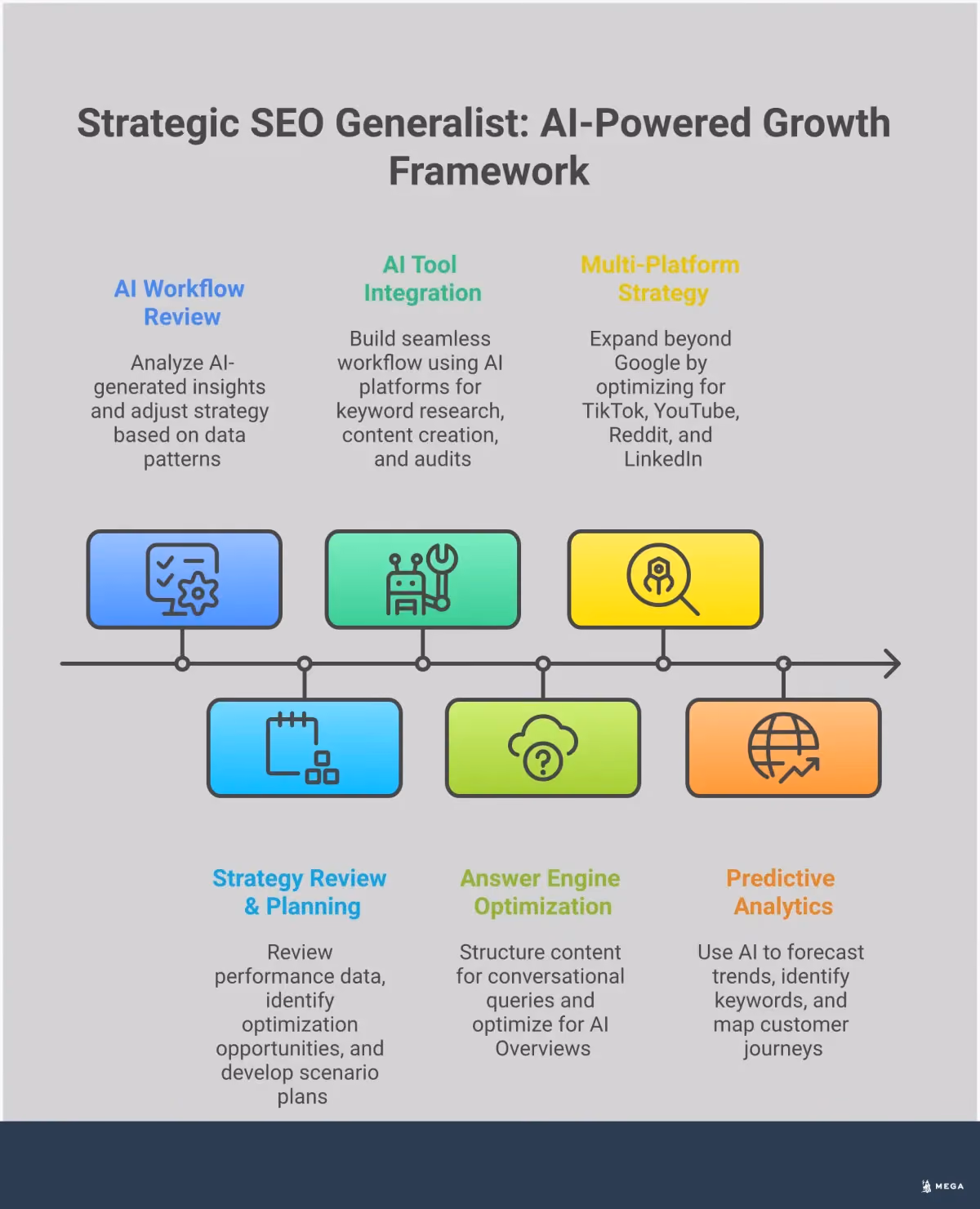 Strategic SEO Generalist: AI-Powered Growth Framework

AI Workflow Review

Analyze AI-generated insights and adjust strategy based on data patterns

AI Tool Integration

Build seamless workflow using AI platforms for keyword research, content creation, and audits

Multi-Platform Strategy

Expand beyond Google by optimizing for TikTok, YouTube, Reddit, and LinkedIn

Strategy Review & Planning

Review performance data, identify optimization opportunities, and develop scenario plans

Answer Engine Optimization

Structure content for conversational queries and optimize for AI Overviews

Predictive Analytics

Use AI to forecast trends, identify keywords, and map customer journeys

MEGA